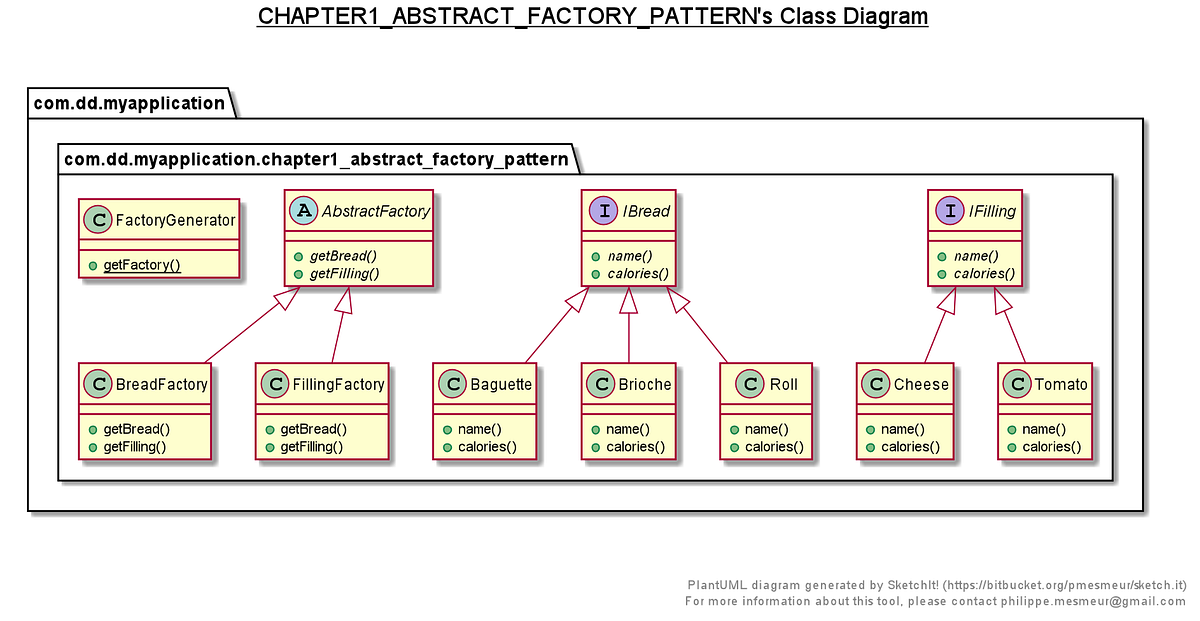 CHAPTER1_ABSTRACT_FACTORY_PATTERN's Class Diagram

com.dd.myapplication

com.dd.myapplication.chapter1_abstract_factory_pattern

C FactoryGenerator
getFactory()

A AbstractFactory
getBread()
getFilling()

I IBread
name()
calories()

I IFilling
name()
calories()

C BreadFactory
getBread()
getFilling()

C FillingFactory
getBread()
getFilling()

C Baguette
name()
calories()

C Brioche
name()
calories()

C Roll
name()
calories()

C Cheese
name()
calories()

C Tomato
name()
calories()

PlantUML diagram generated by SketchIt! (https://bitbucket.org/pmesmeur/sketch.it)
For more information about this tool, please contact philippe.mesmeur@gmail.com